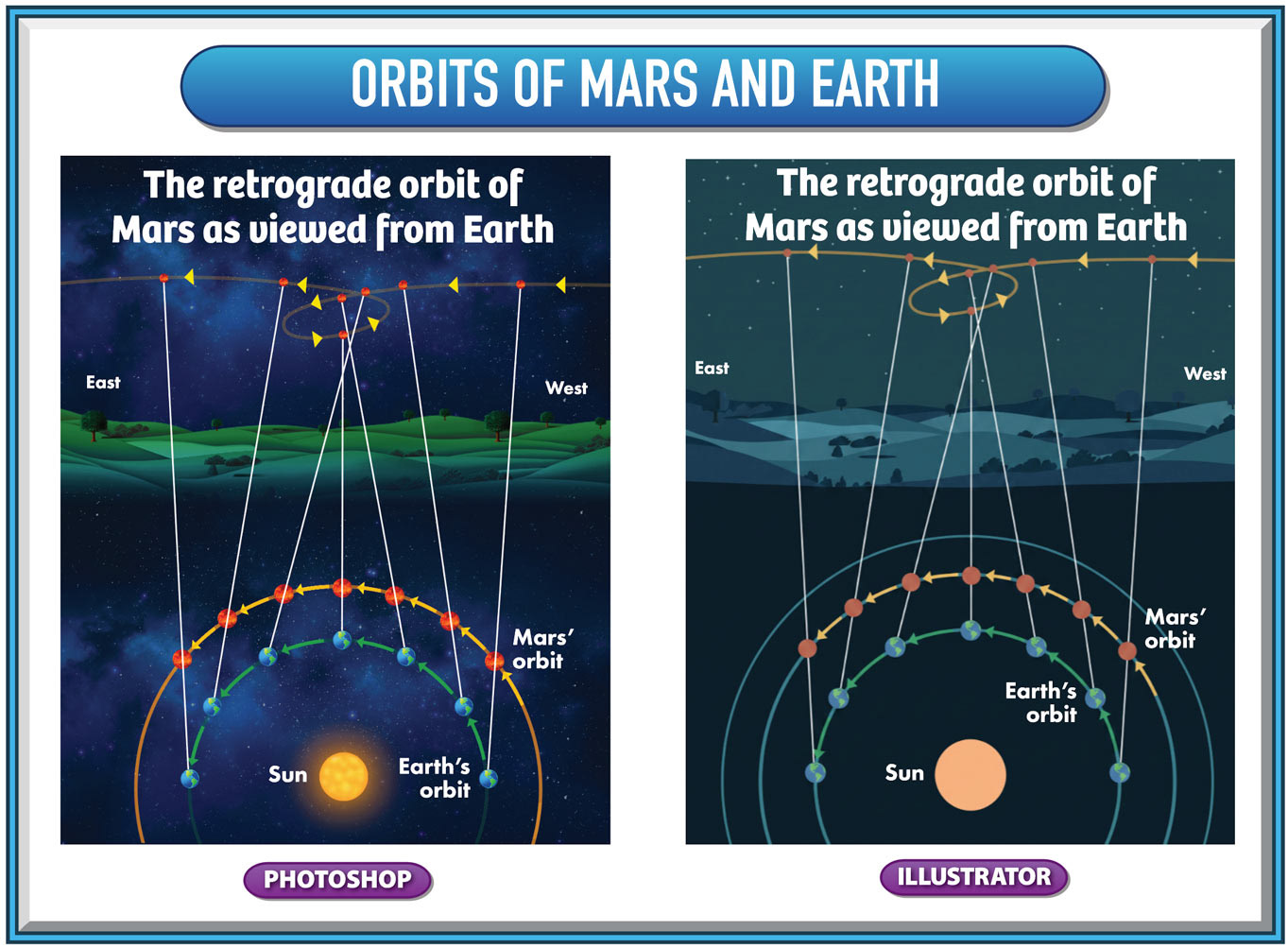 ORBITS OF MARS AND EARTH

The retrograde orbit of Mars as viewed from Earth

East

West

Mars' orbit

Sun

Earth's orbit

PHOTOSHOP

The retrograde orbit of Mars as viewed from Earth

East

West

Mars' orbit

Earth's orbit

Sun

ILLUSTRATOR